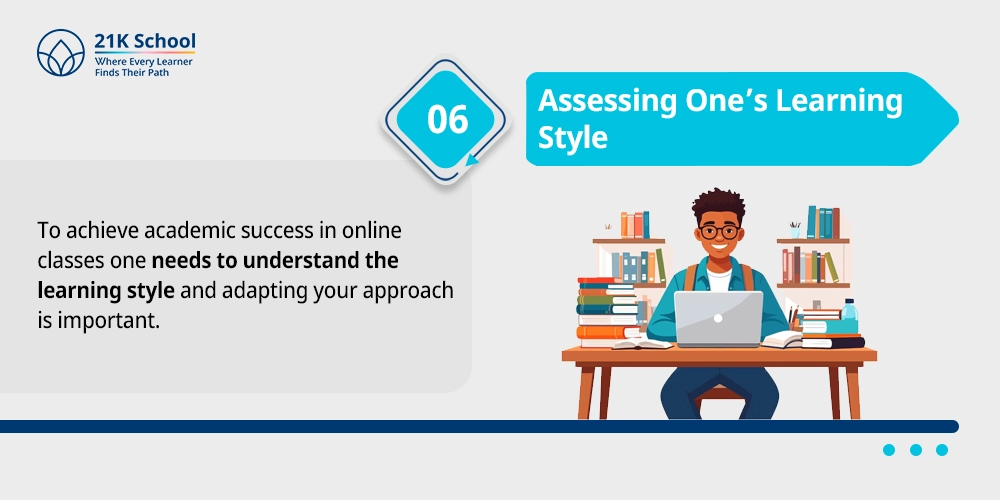 21K School
Where Every Learner
Finds Their Path

06

Assessing One's Learning Style

To achieve academic success in online classes one needs to understand the learning style and adapting your approach is important.